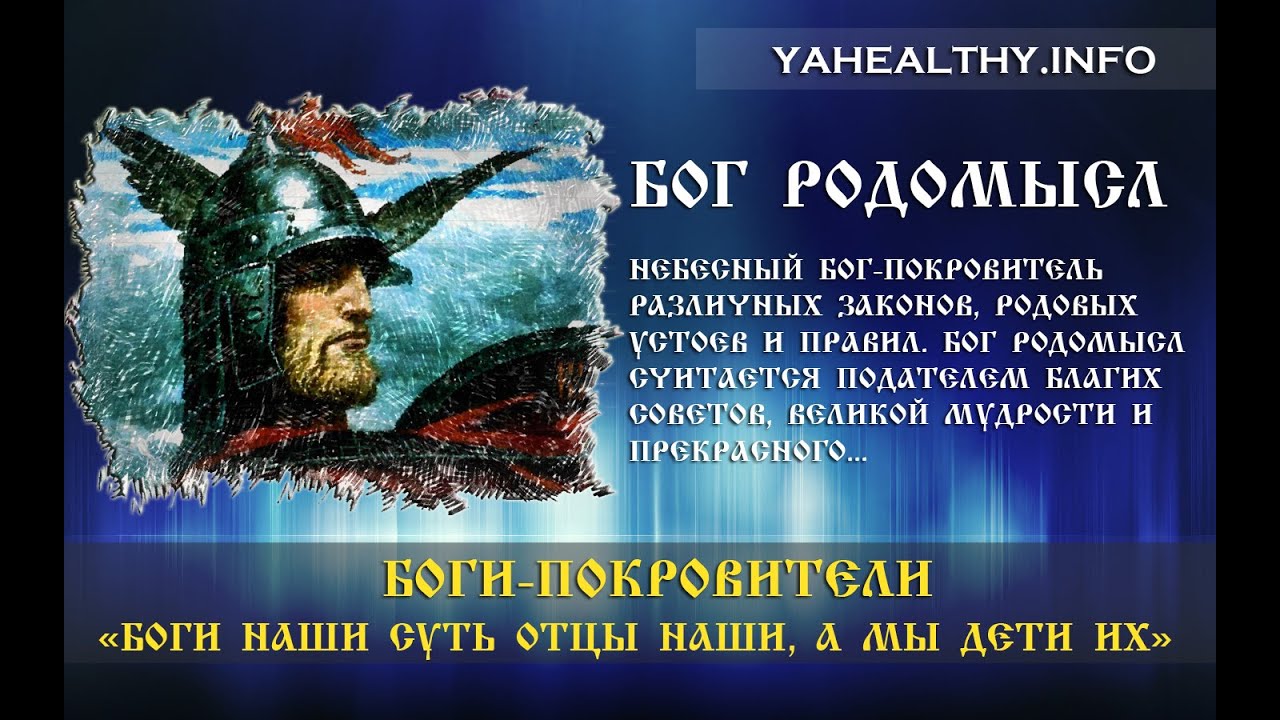 YAHEALTHY.INFO

БОГ РОДОМЫСЛ

НЕБЕСНЫЙ БОГ-ПОКРОВИТЕЛЬ РАЗЛИЧНЫХ ЗАКОНОВ, РОДОВЫХ УСТОЕВ И ПРАВИЛ. БОГ РОДОМЫСЛ СЧИТАЕТСЯ ПОДАТЕЛЕМ БЛАГИХ СОВЕТОВ, ВЕЛИКОЙ МУДРОСТИ И ПРЕКРАСНОГО...

БОГИ-ПОКРОВИТЕЛИ
«БОГИ НАШИ СУТЬ ОТЦЫ НАШИ, А МЫ ДЕТИ ИХ»